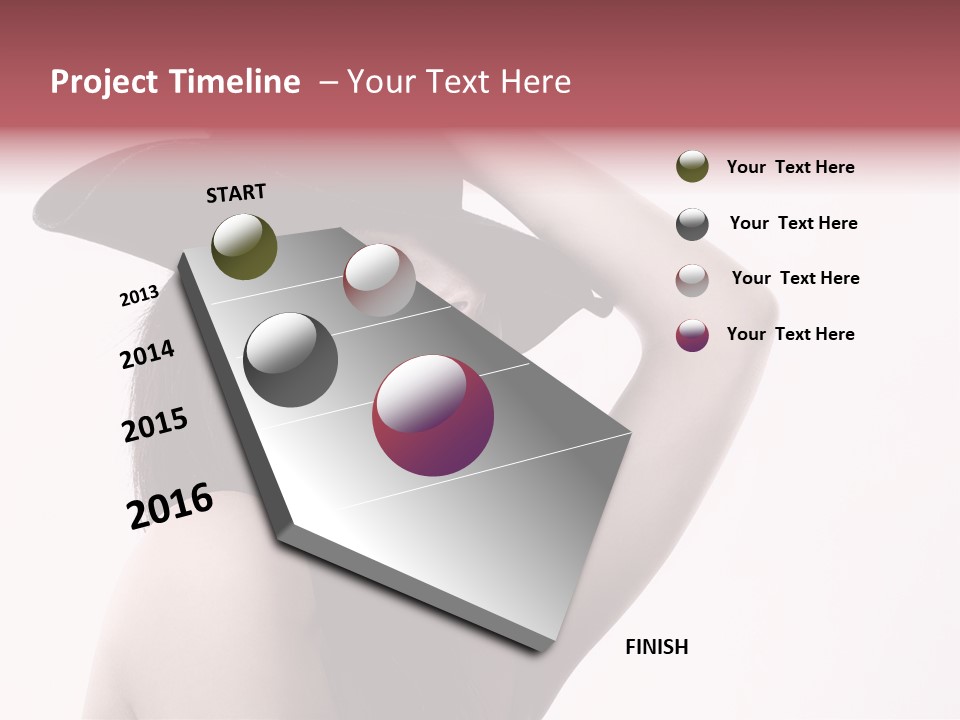 Project Timeline – Your Text Here

START

2013

2014

2015

2016

FINISH

Your Text Here

Your Text Here

Your Text Here

Your Text Here